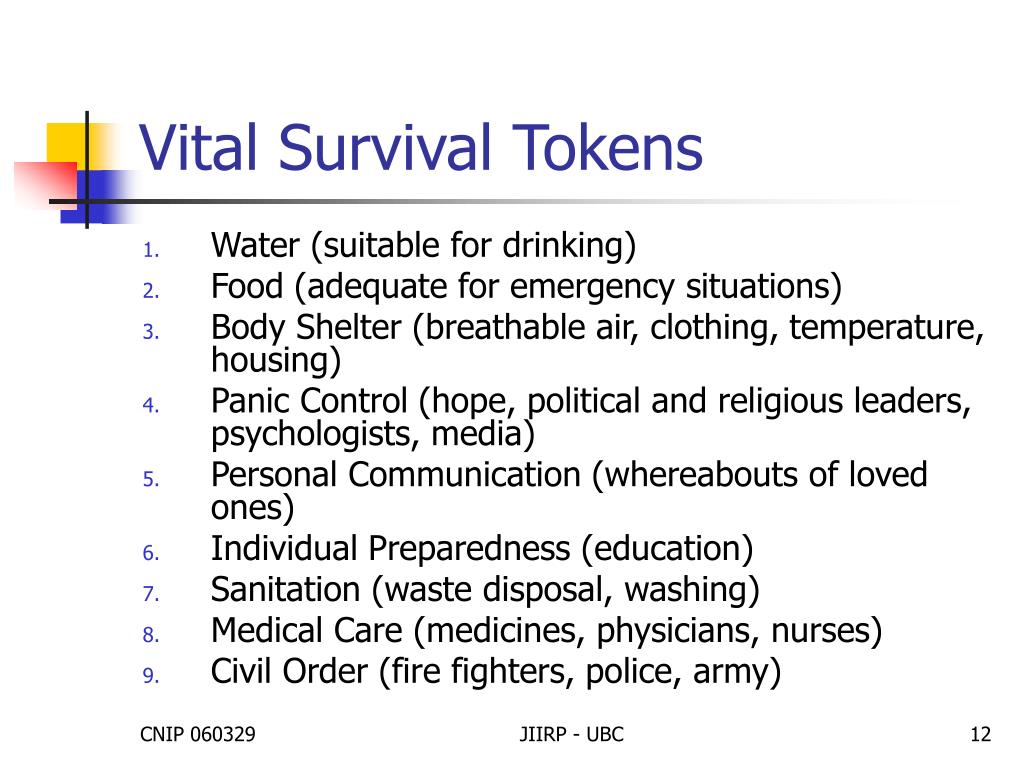 Vital Survival Tokens

1. Water (suitable for drinking)
2. Food (adequate for emergency situations)
3. Body Shelter (breathable air, clothing, temperature, housing)
4. Panic Control (hope, political and religious leaders, psychologists, media)
5. Personal Communication (whereabouts of loved ones)
6. Individual Preparedness (education)
7. Sanitation (waste disposal, washing)
8. Medical Care (medicines, physicians, nurses)
9. Civil Order (fire fighters, police, army)

CNIP 060329

JIIRP - UBC

12